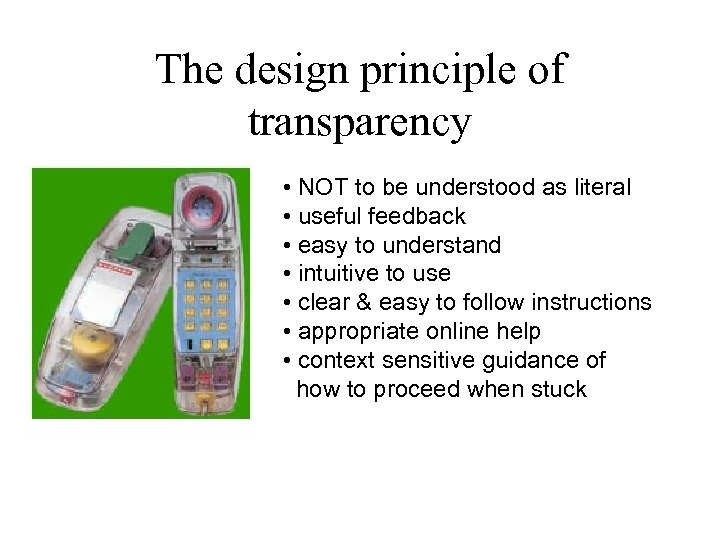 The design principle of transparency

• NOT to be understood as literal
• useful feedback
• easy to understand
• intuitive to use
• clear & easy to follow instructions
• appropriate online help
• context sensitive guidance of how to proceed when stuck